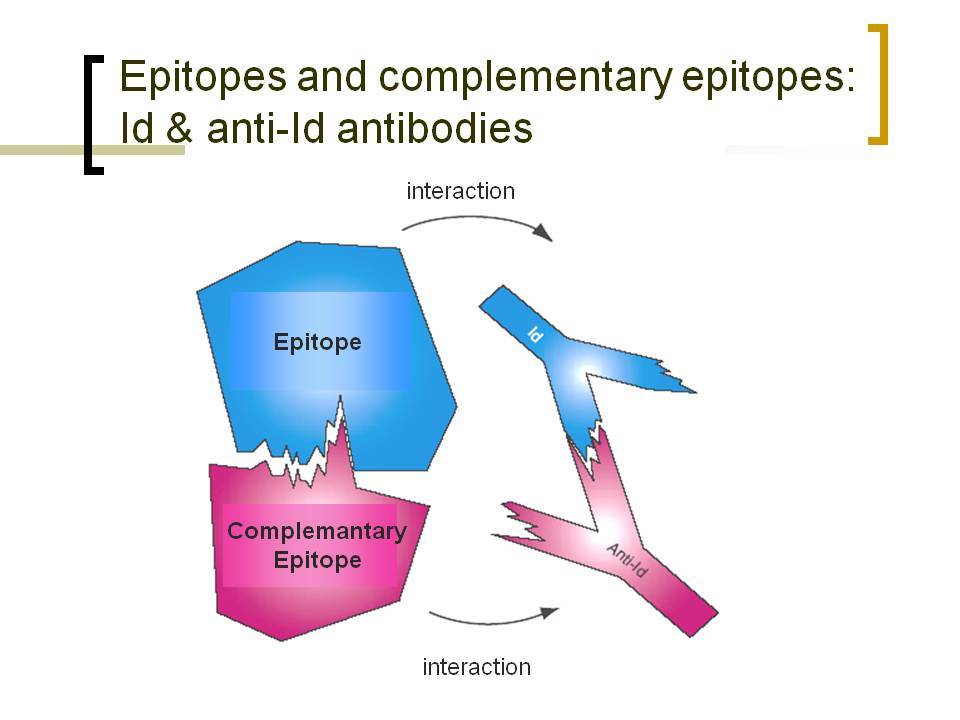 Epitopes and complementary epitopes: Id & anti-Id antibodies

interaction

Epitope

Id

Complemantary Epitope

Anti-Id

interaction